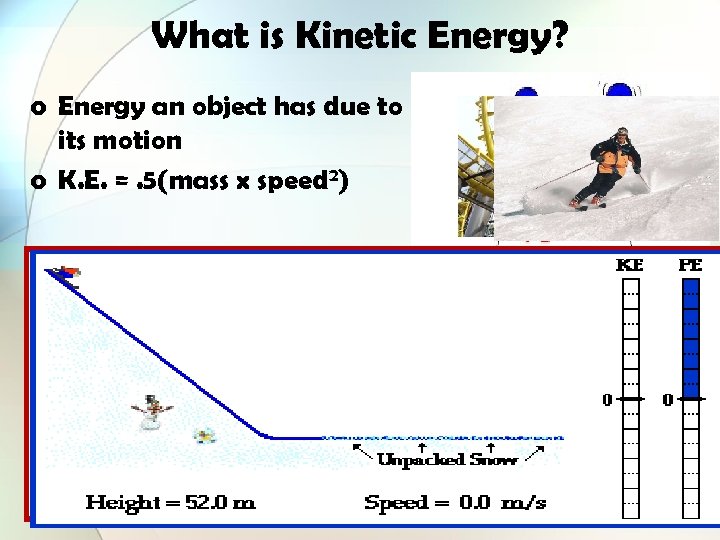 What is Kinetic Energy?

o Energy an object has due to its motion
o K.E. = .5(mass x speed$^2$)

KE
PE
0
0
Unpacked Snow
Height = 52.0 m
Speed = 0.0 m/s